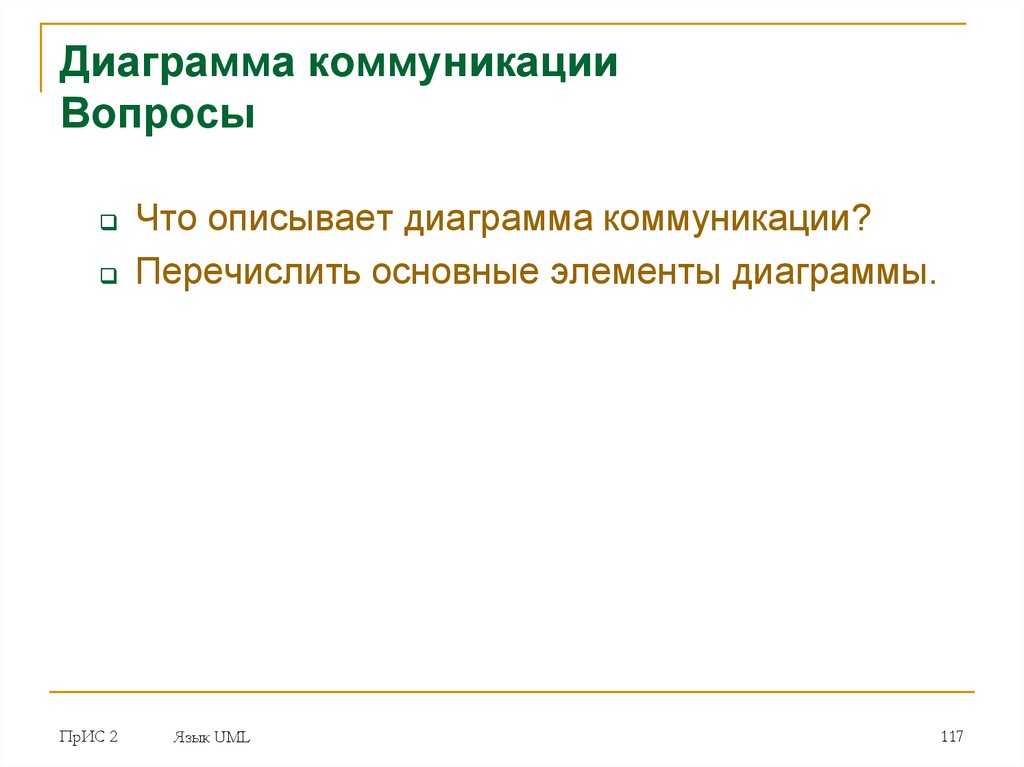 Диаграмма коммуникации
Вопросы

Что описывает диаграмма коммуникации?

Перечислить основные элементы диаграммы.

ПрИС 2 Язык UML 117